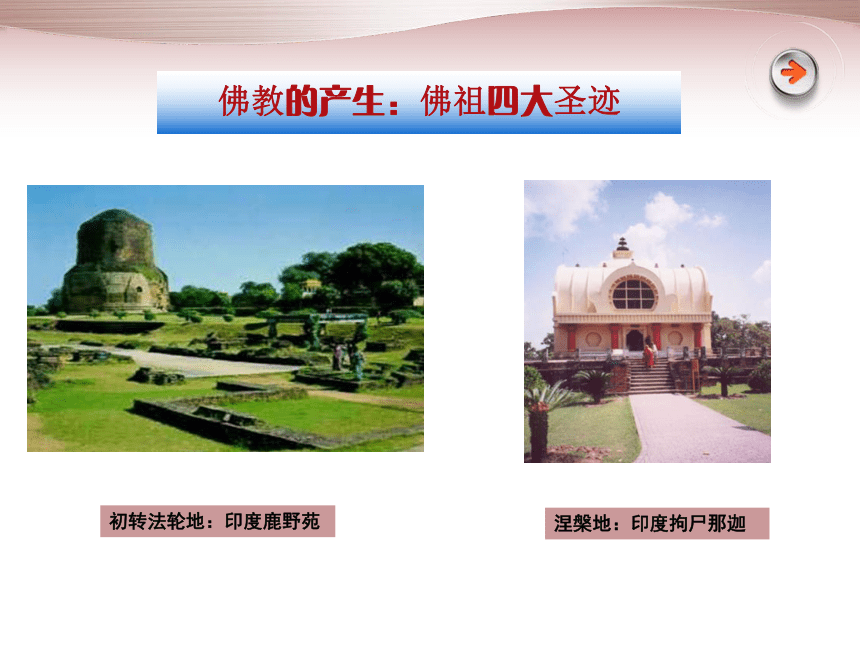 佛教的产生：佛祖四大圣迹

初转法轮地：印度鹿野苑

涅槃地：印度拘尸那迦